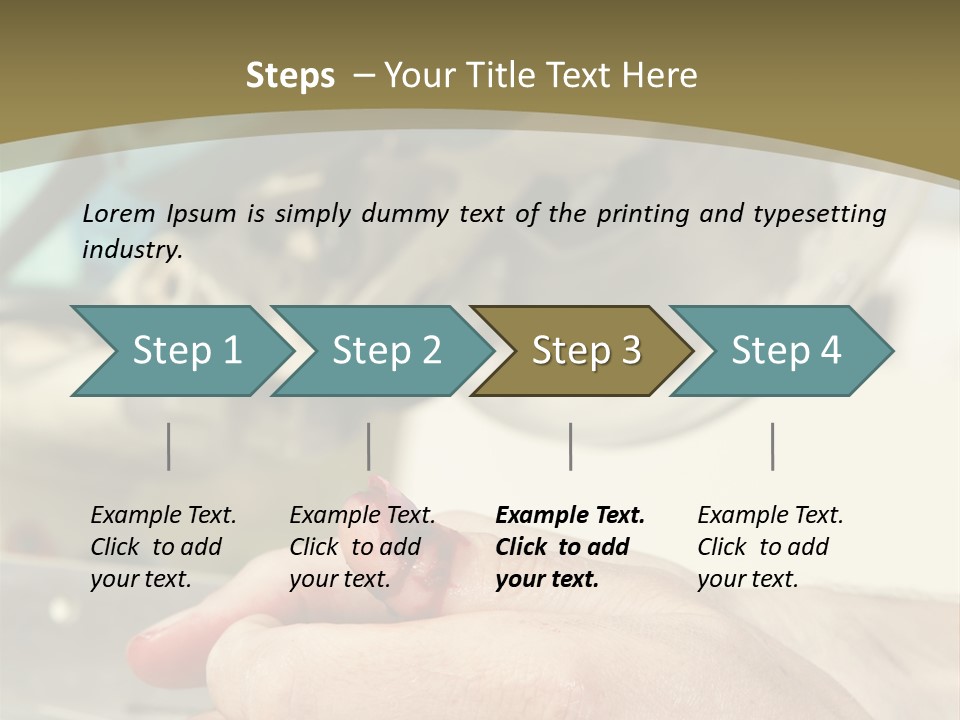 Steps – Your Title Text Here

Lorem Ipsum is simply dummy text of the printing and typesetting industry.

Step 1

Step 2

Step 3

Step 4

Example Text. Click to add your text.

Example Text. Click to add your text.

Example Text. Click to add your text.

Example Text. Click to add your text.